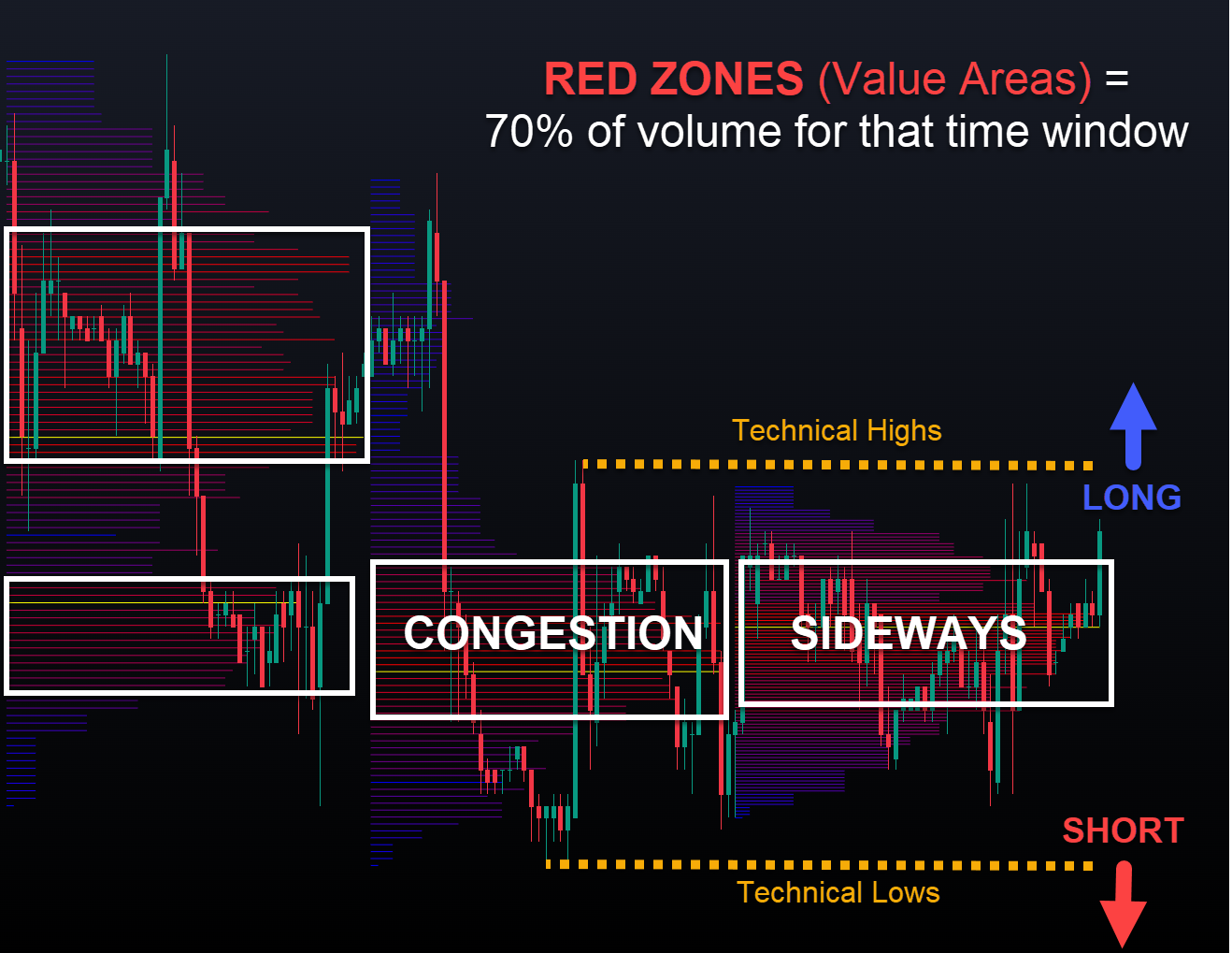 RED ZONES (Value Areas) =
70% of volume for that time window

Technical Highs

LONG

CONGESTION

SIDEWAYS

SHORT

Technical Lows